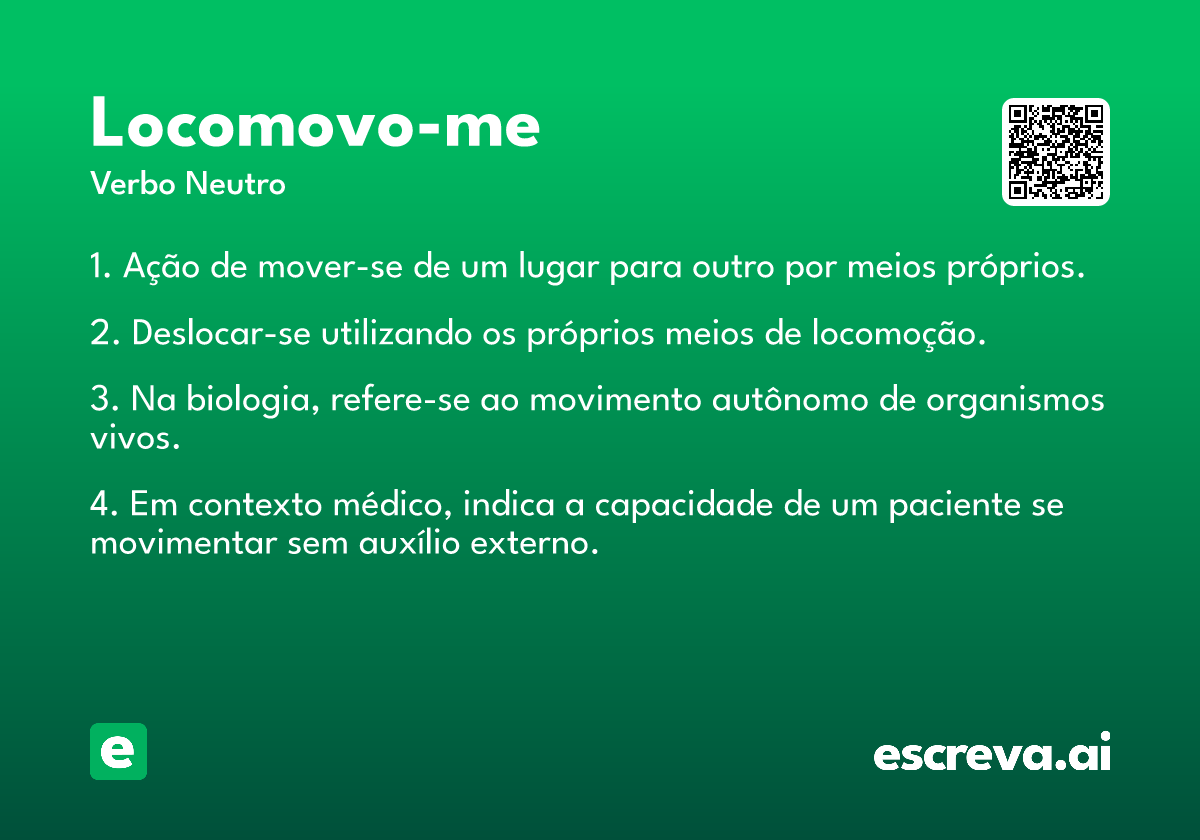 Locomovo-me
Verbo Neutro

1. Ação de mover-se de um lugar para outro por meios próprios.

2. Deslocar-se utilizando os próprios meios de locomoção.

3. Na biologia, refere-se ao movimento autônomo de organismos vivos.

4. Em contexto médico, indica a capacidade de um paciente se movimentar sem auxílio externo.

e

escreva.ai